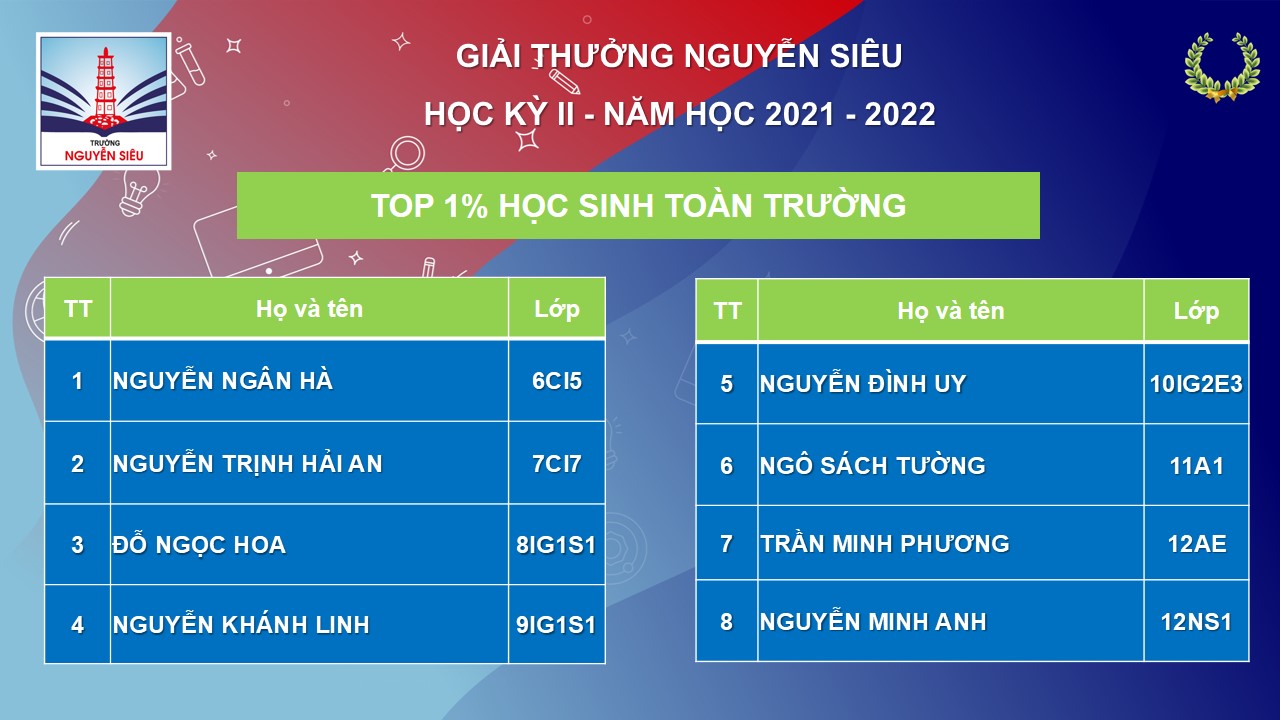 TRƯỜNG
NGUYỄN SIÊU

GIẢI THƯỞNG NGUYỄN SIÊU

HỌC KỲ II - NĂM HỌC 2021 - 2022

TOP 1% HỌC SINH TOÀN TRƯỜNG

| TT | Họ và tên | Lớp |
|---|---|---|
| 1 | NGUYỄN NGÂN HÀ | 6CI5 |
| 2 | NGUYỄN TRỊNH HẢI AN | 7CI7 |
| 3 | ĐỖ NGỌC HOA | 8IG1S1 |
| 4 | NGUYỄN KHÁNH LINH | 9IG1S1 |

| TT | Họ và tên | Lớp |
|---|---|---|
| 5 | NGUYỄN ĐÌNH UY | 10IG2E3 |
| 6 | NGÔ SÁCH TƯỜNG | 11A1 |
| 7 | TRẦN MINH PHƯƠNG | 12AE |
| 8 | NGUYỄN MINH ANH | 12NS1 |